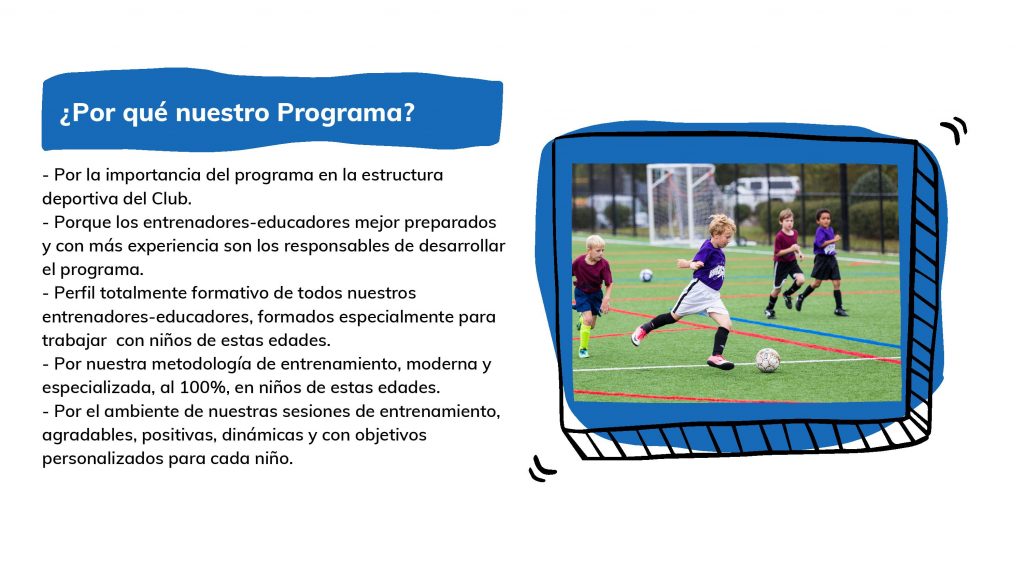 ¿Por qué nuestro Programa?

- Por la importancia del programa en la estructura deportiva del Club.
- Porque los entrenadores-educadores mejor preparados y con más experiencia son los responsables de desarrollar el programa.
- Perfil totalmente formativo de todos nuestros entrenadores-educadores, formados especialmente para trabajar con niños de estas edades.
- Por nuestra metodología de entrenamiento, moderna y especializada, al 100%, en niños de estas edades.
- Por el ambiente de nuestras sesiones de entrenamiento, agradables, positivas, dinámicas y con objetivos personalizados para cada niño.